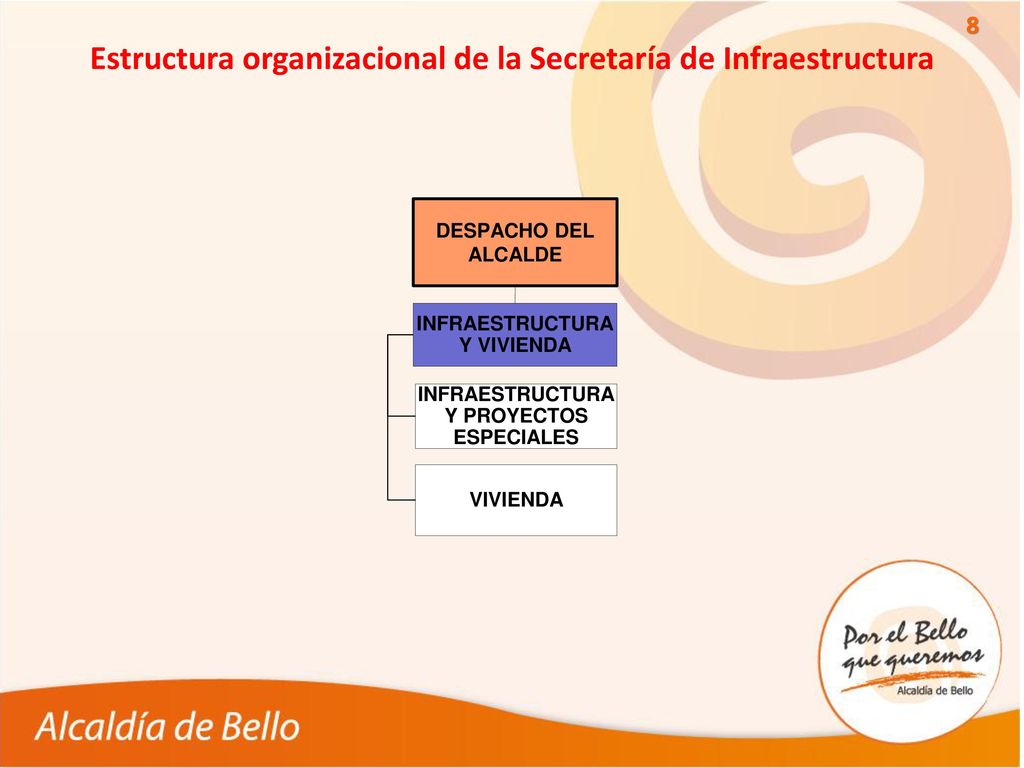 8

Estructura organizacional de la Secretaría de Infraestructura

DESPACHO DEL ALCALDE

INFRAESTRUCTURA Y VIVIENDA

INFRAESTRUCTURA Y PROYECTOS ESPECIALES

VIVIENDA

Por el Bello que queremos

Alcaldía de Bello

Alcaldía de Bello